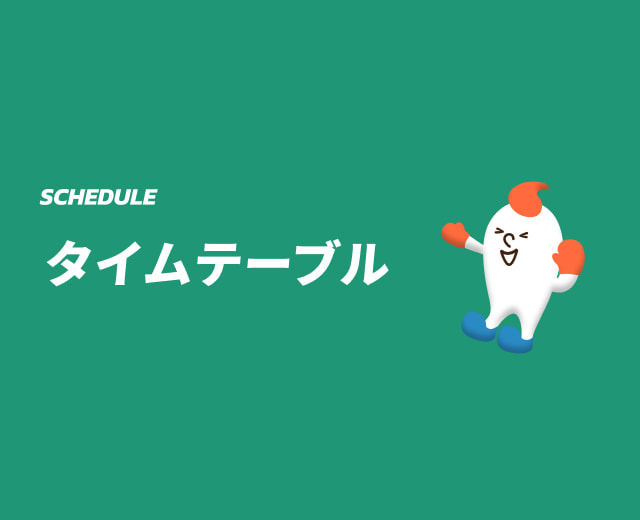 SCHEDULE

タイムテーブル